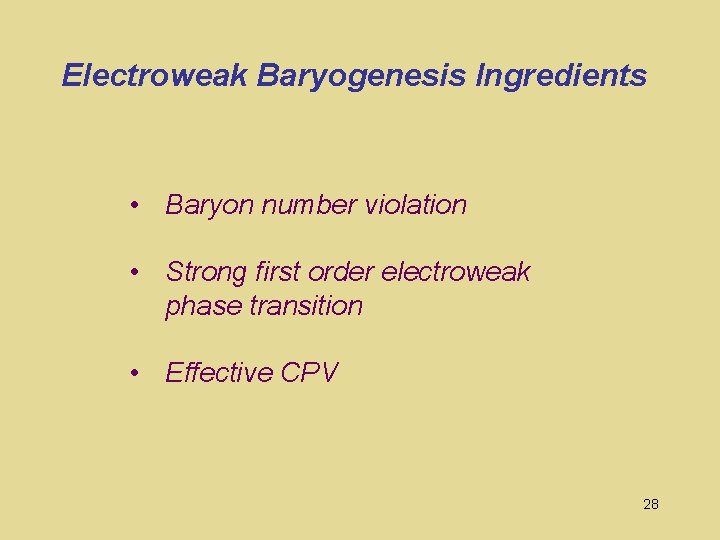 Electroweak Baryogenesis Ingredients

• Baryon number violation

• Strong first order electroweak phase transition

• Effective CPV

28